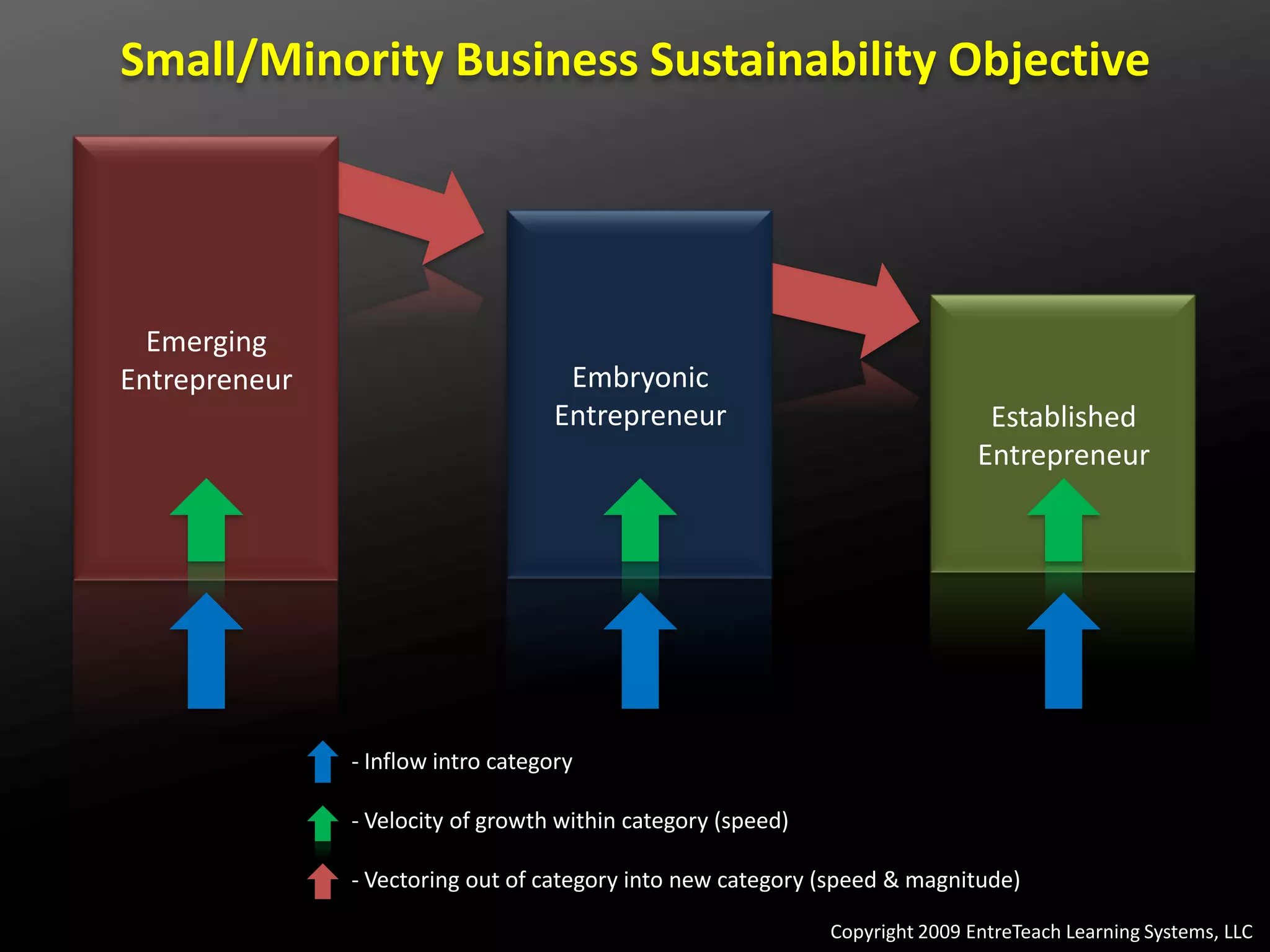 Small/Minority Business Sustainability Objective

Emerging Entrepreneur

Embryonic Entrepreneur

Established Entrepreneur

- Inflow intro category

- Velocity of growth within category (speed)

- Vectoring out of category into new category (speed & magnitude)

Copyright 2009 EntreTeach Learning Systems, LLC